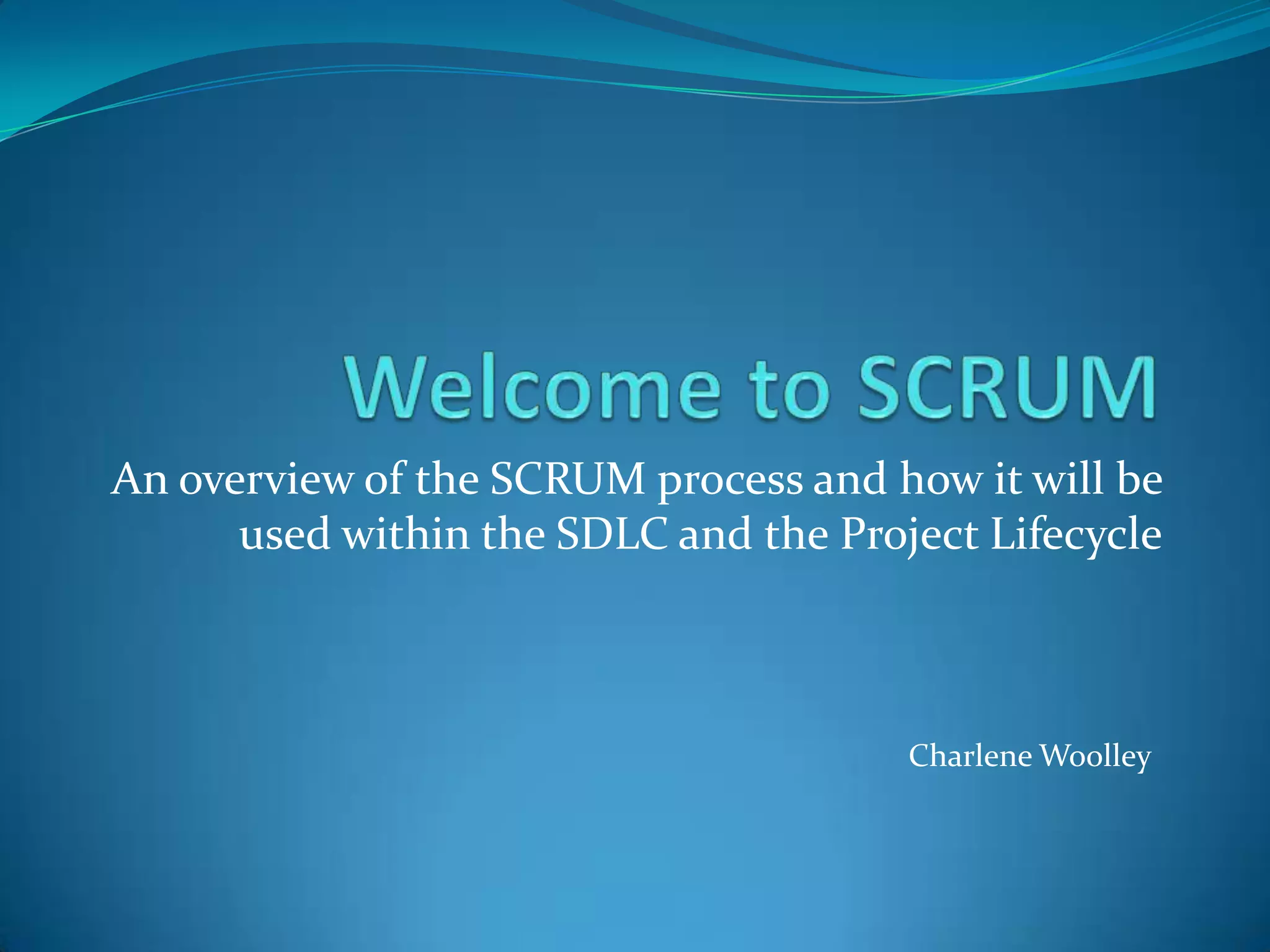 Welcome to SCRUM

An overview of the SCRUM process and how it will be used within the SDLC and the Project Lifecycle

Charlene Woolley